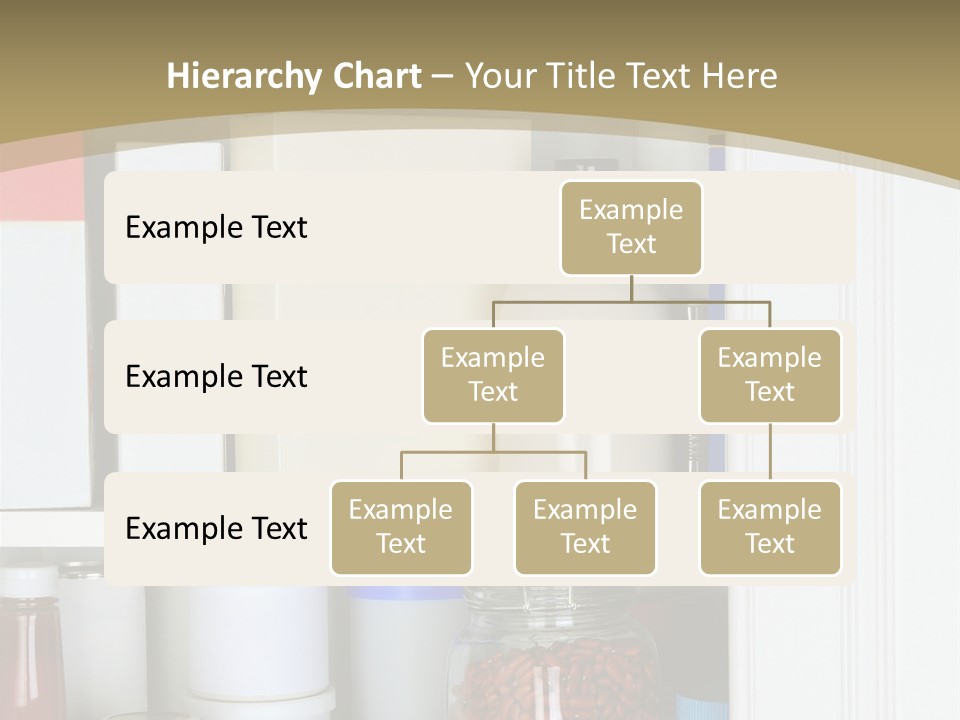 Hierarchy Chart – Your Title Text Here

Example Text

Example Text

Example Text

Example Text

Example Text

Example Text

Example Text

Example Text

Example Text